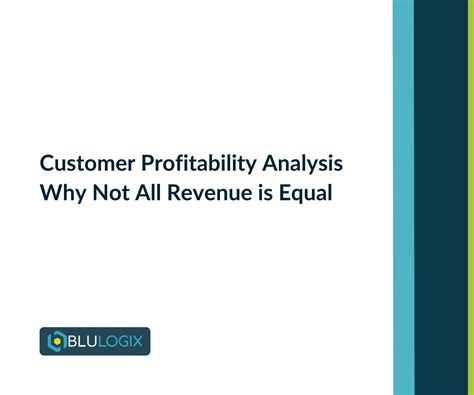 Customer Profitability Analysis
Why Not All Revenue is Equal

BLULOGIX